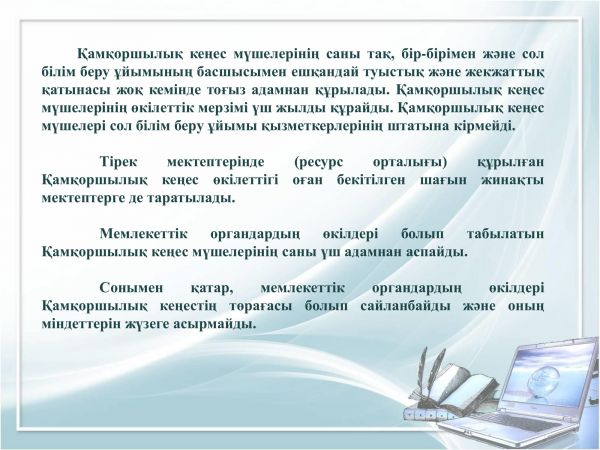 Қамқоршылық кеңес мүшелерінің саны тақ, бір-бірімен және сол білім беру ұйымының басшысымен ешқандай туыстық және жекжаттық қатынасы жоқ кемінде тоғыз адамнан құрылады. Қамқоршылық кеңес мүшелерінің өкілеттік мерзімі үш жылды құрайды. Қамқоршылық кеңес мүшелері сол білім беру ұйымы қызметкерлерінің штатына кірмейді.

Тірек мектептерінде (ресурс орталығы) құрылған Қамқоршылық кеңес өкілеттігі оған бекітілген шағын жинақты мектептерге де таратылады.

Мемлекеттік органдардың өкілдері болып табылатын Қамқоршылық кеңес мүшелерінің саны үш адамнан аспайды.

Сонымен қатар, мемлекеттік органдардың өкілдері Қамқоршылық кеңестің төрағасы болып сайланбайды және оның міндеттерін жүзеге асырмайды.